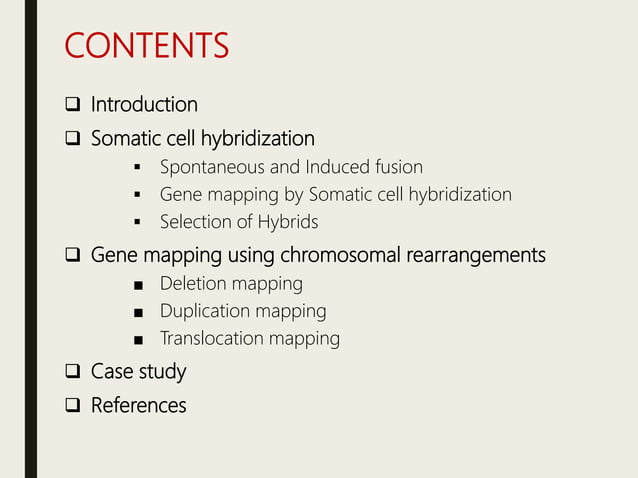 CONTENTS

❑ Introduction
❑ Somatic cell hybridization
  ▪ Spontaneous and Induced fusion
  ▪ Gene mapping by Somatic cell hybridization
  ▪ Selection of Hybrids
❑ Gene mapping using chromosomal rearrangements
  ■ Deletion mapping
  ■ Duplication mapping
  ■ Translocation mapping
❑ Case study
❑ References